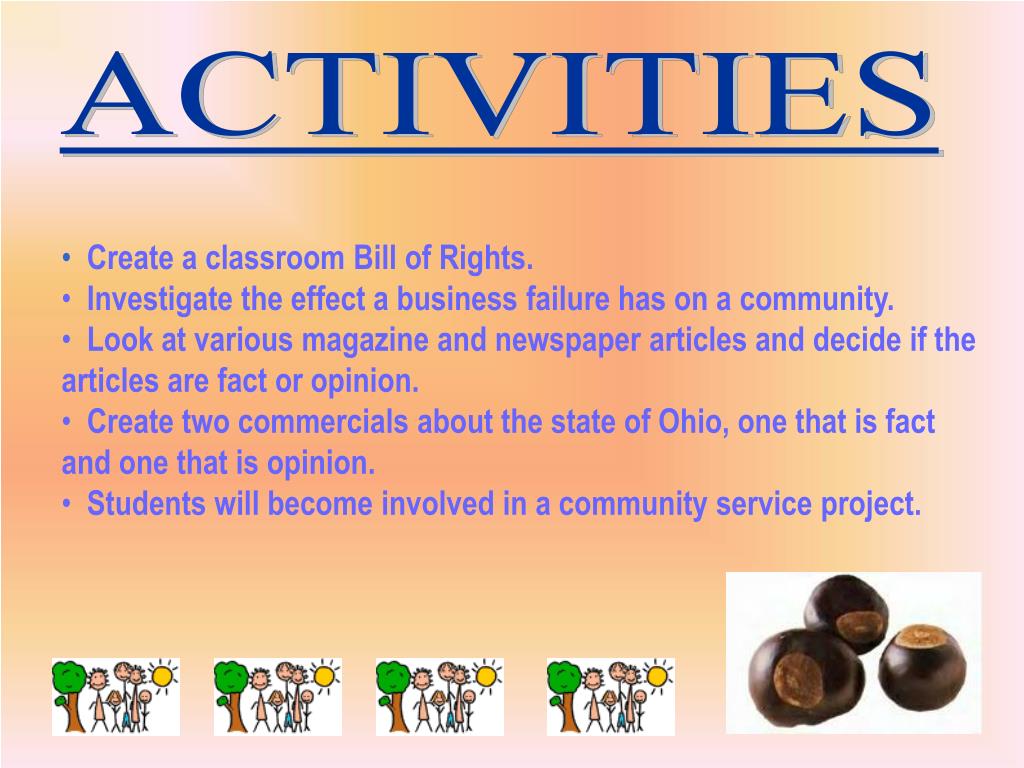 ACTIVITIES

• Create a classroom Bill of Rights.
• Investigate the effect a business failure has on a community.
• Look at various magazine and newspaper articles and decide if the articles are fact or opinion.
• Create two commercials about the state of Ohio, one that is fact and one that is opinion.
• Students will become involved in a community service project.